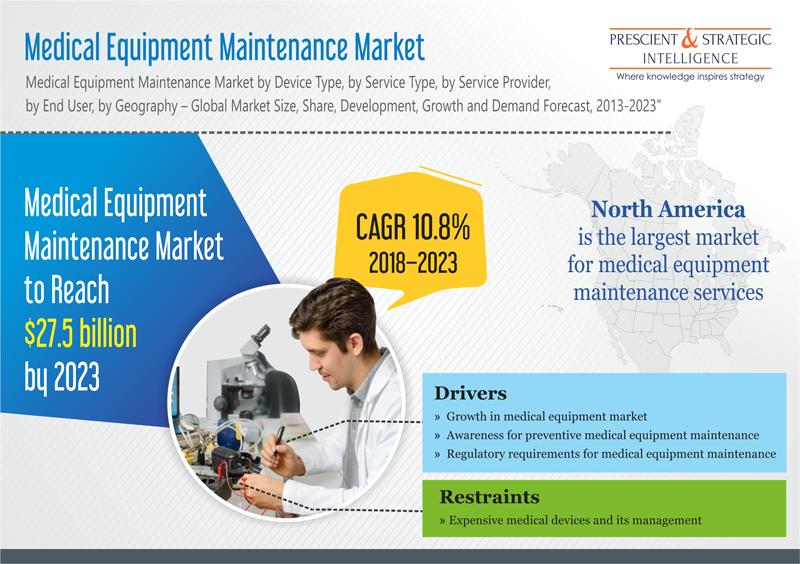 Medical Equipment Maintenance Market

Medical Equipment Maintenance Market by Device Type, by Service Type, by Service Provider, by End User, by Geography – Global Market Size, Share, Development, Growth and Demand Forecast, 2013-2023"

PRESCIENT & STRATEGIC INTELLIGENCE
Where knowledge inspires strategy

Medical Equipment Maintenance Market to Reach $27.5 billion by 2023

CAGR 10.8%
2018–2023

North America is the largest market for medical equipment maintenance services

Drivers
» Growth in medical equipment market
» Awareness for preventive medical equipment maintenance
» Regulatory requirements for medical equipment maintenance

Restraints
» Expensive medical devices and its management